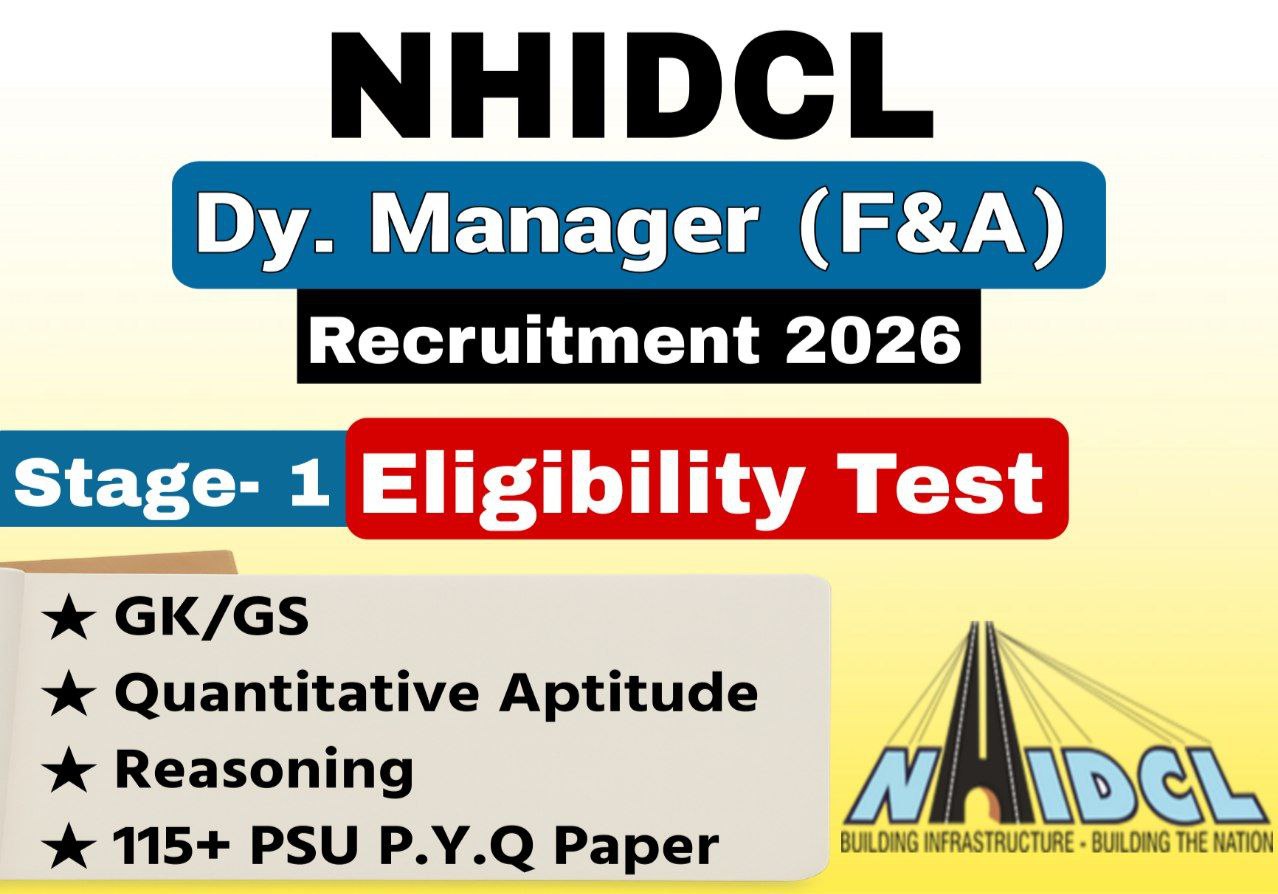 NHIDCL

Dy. Manager (F&A)

Recruitment 2026

Stage- 1 Eligibility Test

★ GK/GS
★ Quantitative Aptitude
★ Reasoning
★ 115+ PSU P.Y.Q Paper

NHIDCL
BUILDING INFRASTRUCTURE - BUILDING THE NATION